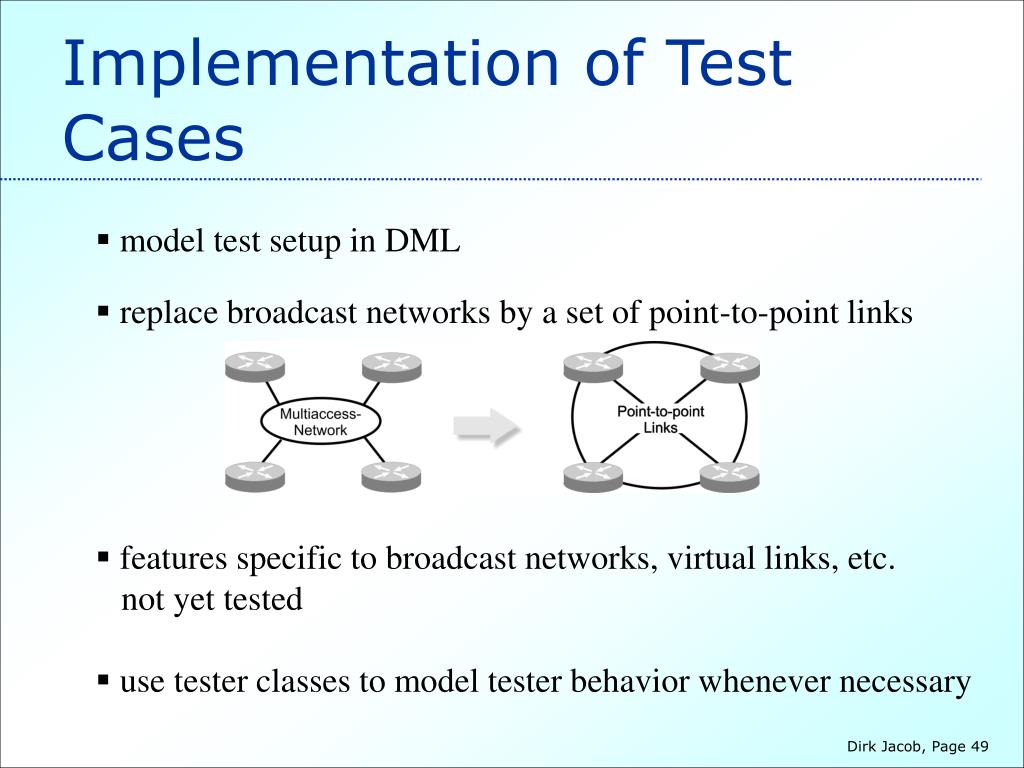 Implementation of Test Cases

▪ model test setup in DML

▪ replace broadcast networks by a set of point-to-point links

Multiaccess-Network

Point-to-point Links

▪ features specific to broadcast networks, virtual links, etc. not yet tested

▪ use tester classes to model tester behavior whenever necessary

Dirk Jacob, Page 49